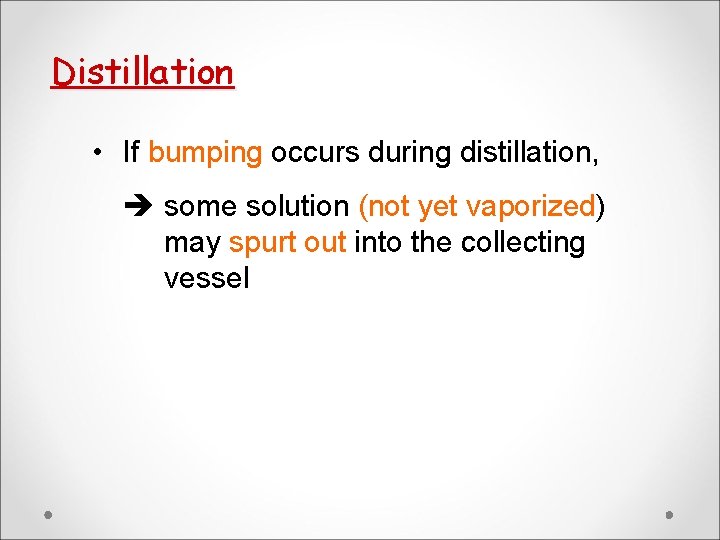 Distillation

• If bumping occurs during distillation,

➔ some solution (not yet vaporized) may spurt out into the collecting vessel